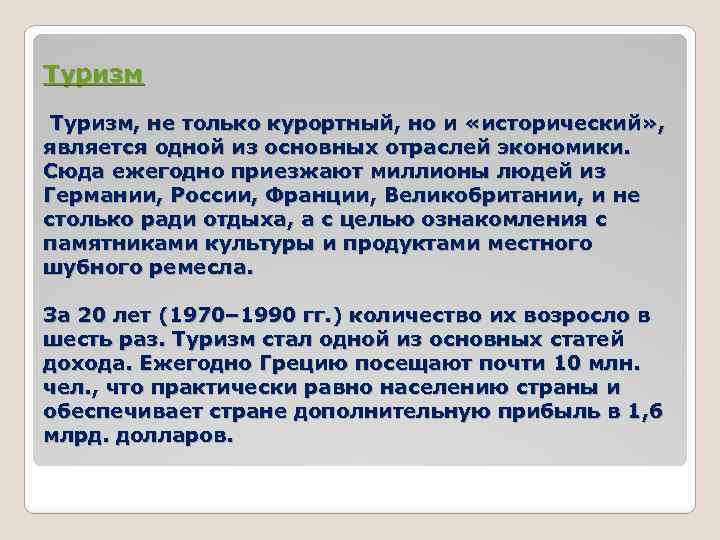 Туризм

Туризм, не только курортный, но и «исторический», является одной из основных отраслей экономики. Сюда ежегодно приезжают миллионы людей из Германии, России, Франции, Великобритании, и не столько ради отдыха, а с целью ознакомления с памятниками культуры и продуктами местного шубного ремесла.

За 20 лет (1970–1990 гг.) количество их возросло в шесть раз. Туризм стал одной из основных статей дохода. Ежегодно Грецию посещают почти 10 млн. чел., что практически равно населению страны и обеспечивает стране дополнительную прибыль в 1,6 млрд. долларов.